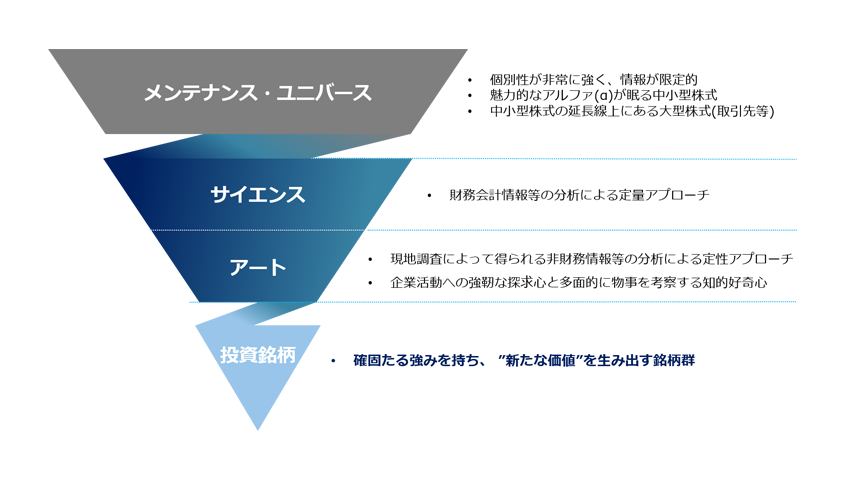 メンテナンス・ユニバース

• 個別性が非常に強く、情報が限定的
• 魅力的なアルファ(α)が眠る中小型株式
• 中小型株式の延長線上にある大型株式(取引先等)

サイエンス

• 財務会計情報等の分析による定量アプローチ

アート

• 現地調査によって得られる非財務情報等の分析による定性アプローチ
• 企業活動への強靭な探求心と多面的に物事を考察する知的好奇心

投資銘柄

• 確固たる強みを持ち、"新たな価値"を生み出す銘柄群